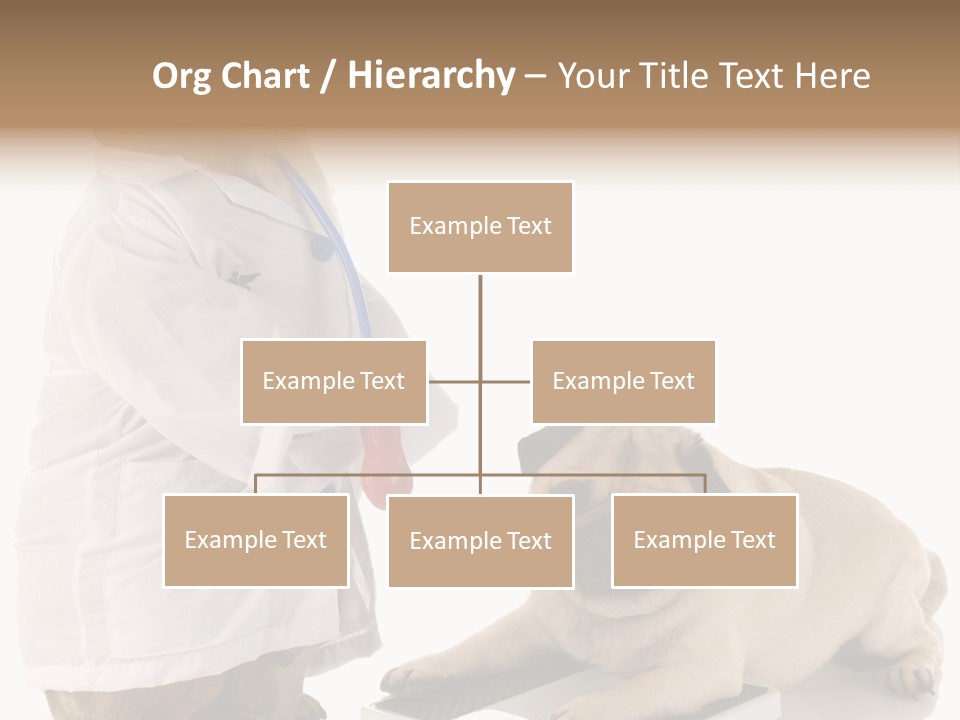 Org Chart / Hierarchy – Your Title Text Here

Example Text

Example Text

Example Text

Example Text

Example Text

Example Text